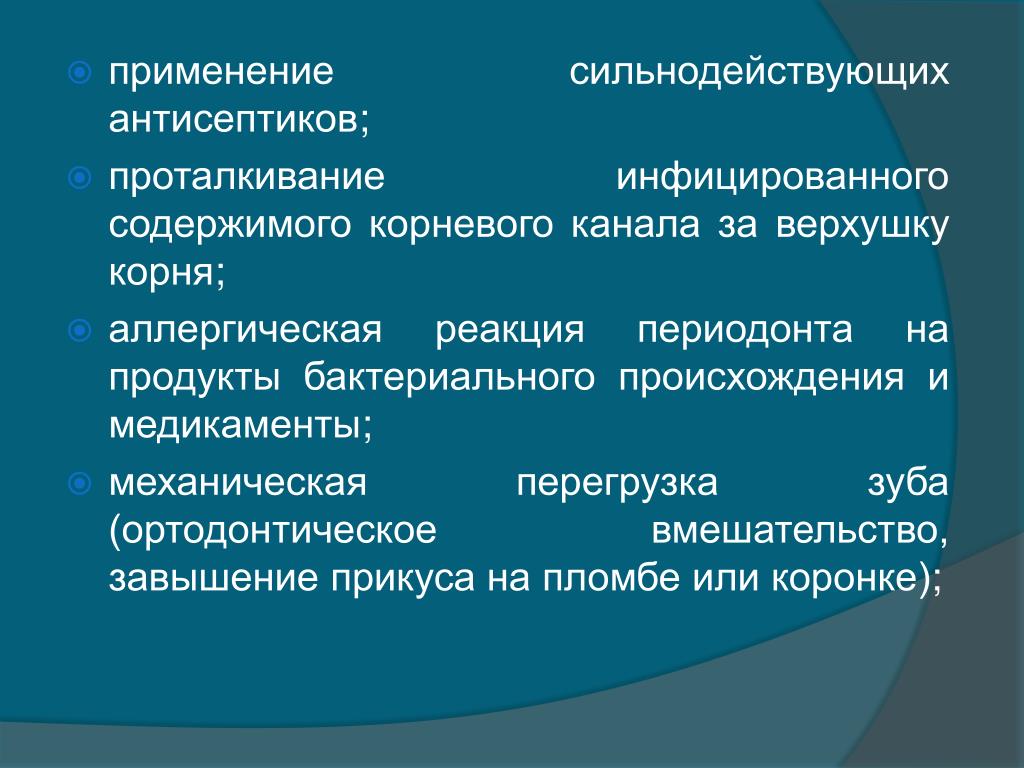 применение сильнодействующих антисептиков;

проталкивание инфицированного содержимого корневого канала за верхушку корня;

аллергическая реакция периодонта на продукты бактериального происхождения и медикаменты;

механическая перегрузка зуба (ортодонтическое вмешательство, завышение прикуса на пломбе или коронке);